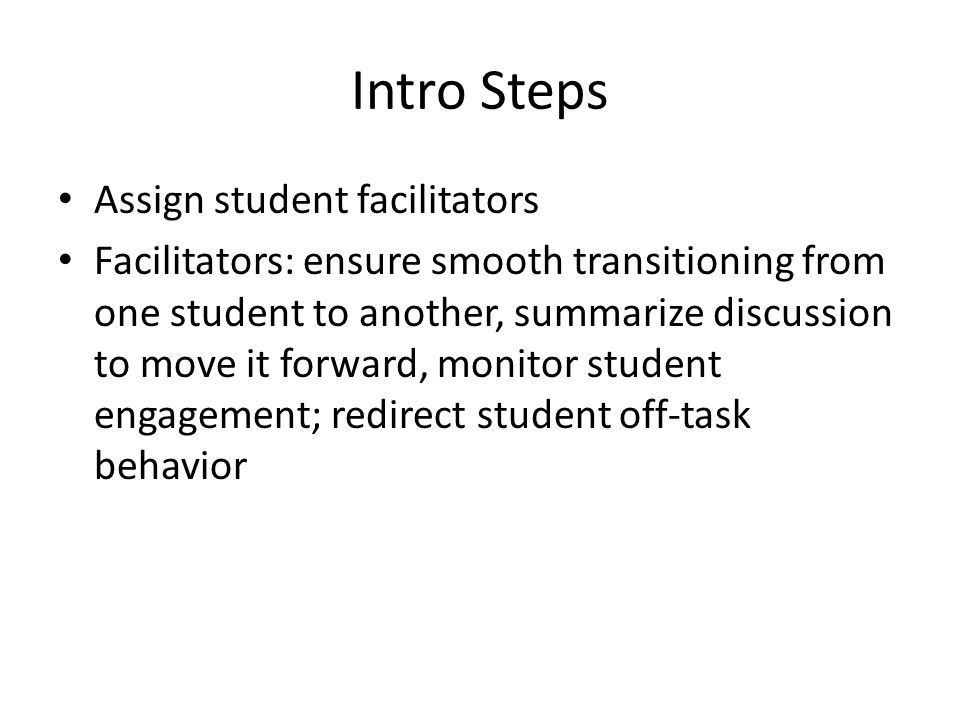 Intro Steps

• Assign student facilitators
• Facilitators: ensure smooth transitioning from one student to another, summarize discussion to move it forward, monitor student engagement; redirect student off-task behavior